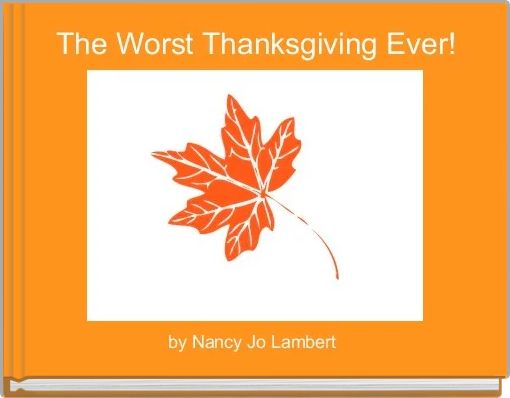 The Worst Thanksgiving Ever!

by Nancy Jo Lambert